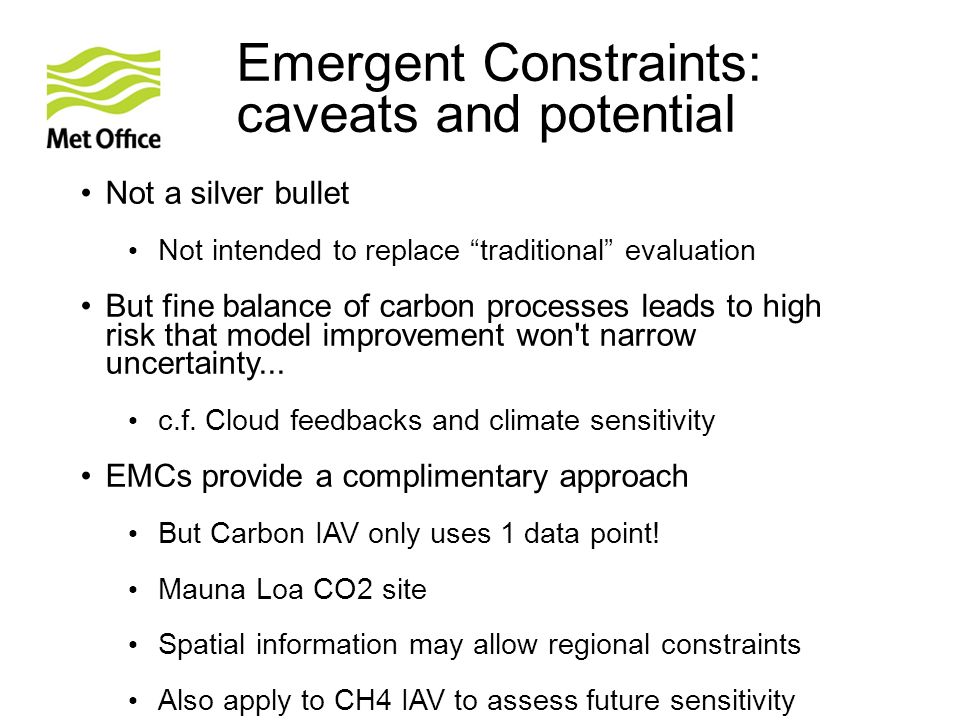 Met Office

Emergent Constraints: caveats and potential

• Not a silver bullet

• Not intended to replace “traditional” evaluation

• But fine balance of carbon processes leads to high risk that model improvement won't narrow uncertainty...

• c.f. Cloud feedbacks and climate sensitivity

• EMCs provide a complimentary approach

• But Carbon IAV only uses 1 data point!

• Mauna Loa CO2 site

• Spatial information may allow regional constraints

• Also apply to CH4 IAV to assess future sensitivity